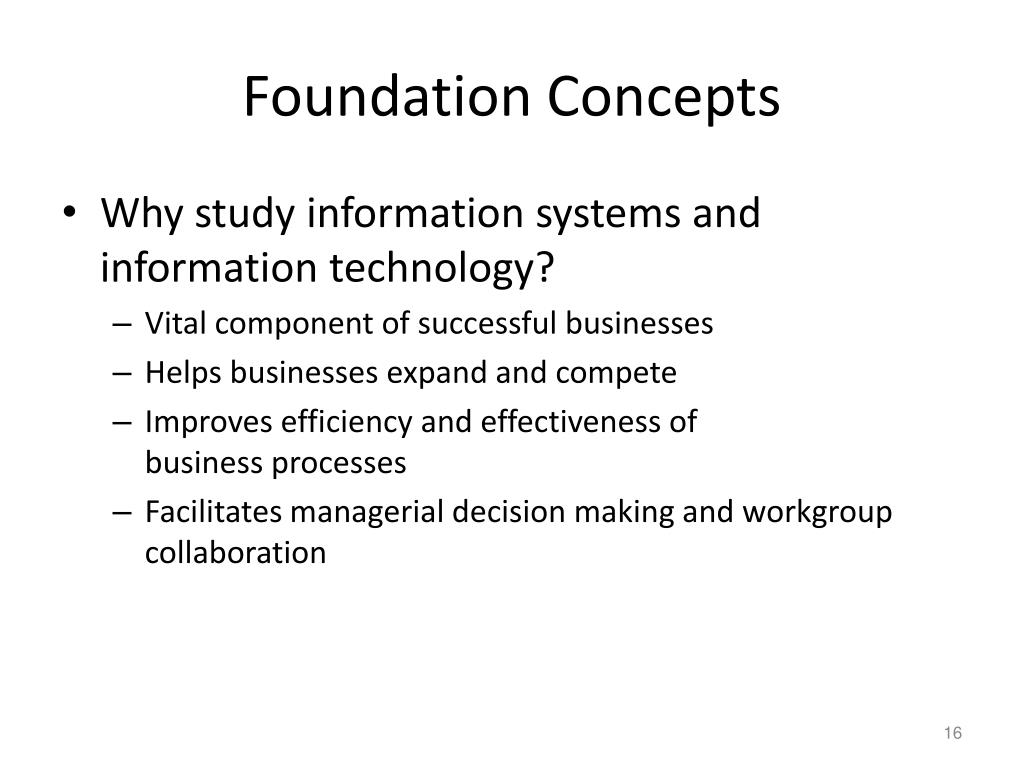 Foundation Concepts

• Why study information systems and information technology?
– Vital component of successful businesses
– Helps businesses expand and compete
– Improves efficiency and effectiveness of business processes
– Facilitates managerial decision making and workgroup collaboration

16